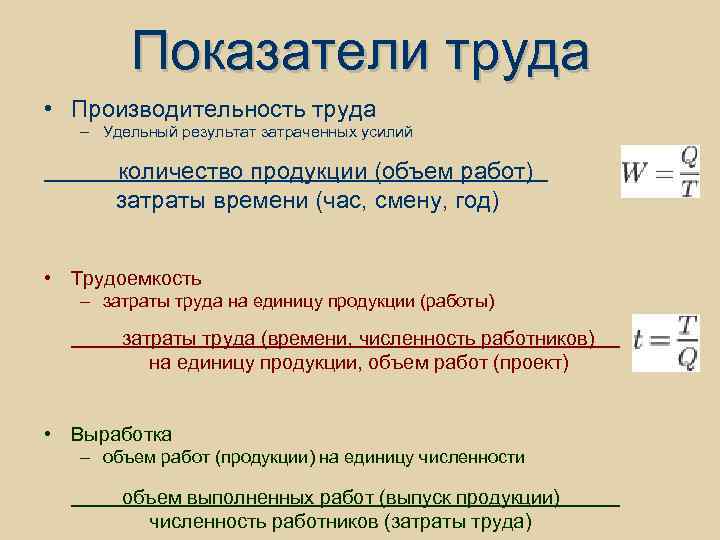 Показатели труда

• Производительность труда
– Удельный результат затраченных усилий

количество продукции (объем работ)
затраты времени (час, смену, год)

$W = \frac{Q}{T}$

• Трудоемкость
– затраты труда на единицу продукции (работы)

затраты труда (времени, численность работников)
на единицу продукции, объем работ (проект)

$t = \frac{T}{Q}$

• Выработка
– объем работ (продукции) на единицу численности

объем выполненных работ (выпуск продукции)
численность работников (затраты труда)